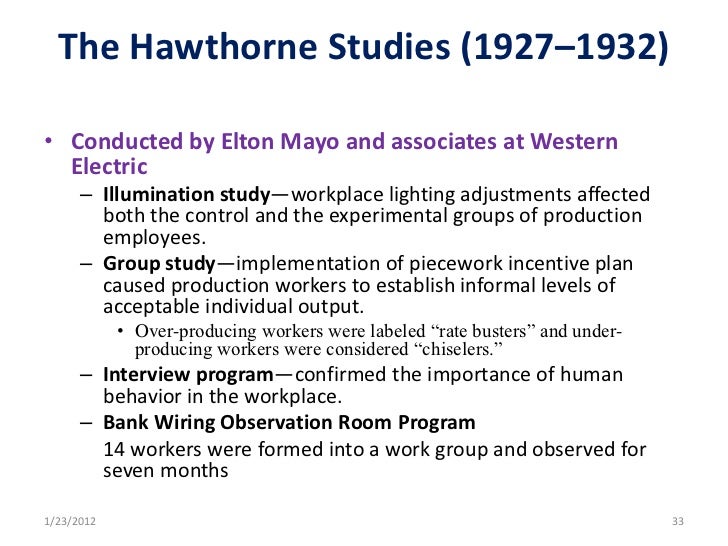 The Hawthorne Studies (1927–1932)

• Conducted by Elton Mayo and associates at Western Electric

– Illumination study—workplace lighting adjustments affected both the control and the experimental groups of production employees.

– Group study—implementation of piecework incentive plan caused production workers to establish informal levels of acceptable individual output.

• Over-producing workers were labeled “rate busters” and under-producing workers were considered “chiselers.”

– Interview program—confirmed the importance of human behavior in the workplace.

– Bank Wiring Observation Room Program

14 workers were formed into a work group and observed for seven months

1/23/2012

33